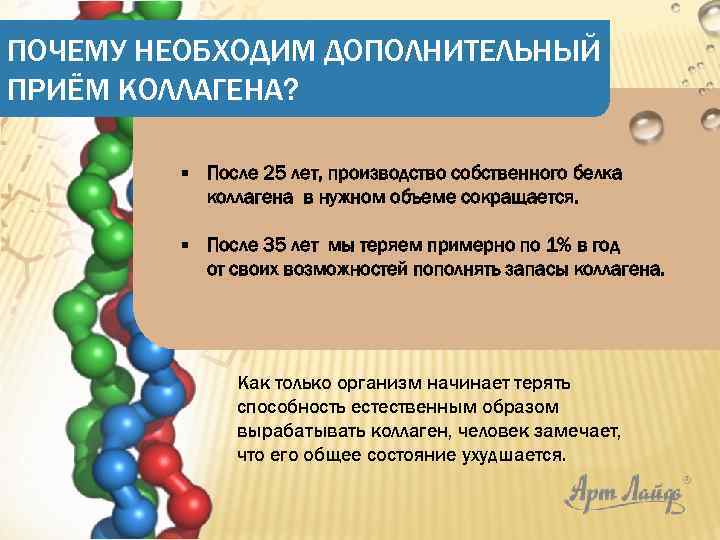 ПОЧЕМУ НЕОБХОДИМ ДОПОЛНИТЕЛЬНЫЙ ПРИЁМ КОЛЛАГЕНА?

▪ После 25 лет, производство собственного белка коллагена в нужном объеме сокращается.

▪ После 35 лет мы теряем примерно по 1% в год от своих возможностей пополнять запасы коллагена.

Как только организм начинает терять способность естественным образом вырабатывать коллаген, человек замечает, что его общее состояние ухудшается.

Арт Лайф®